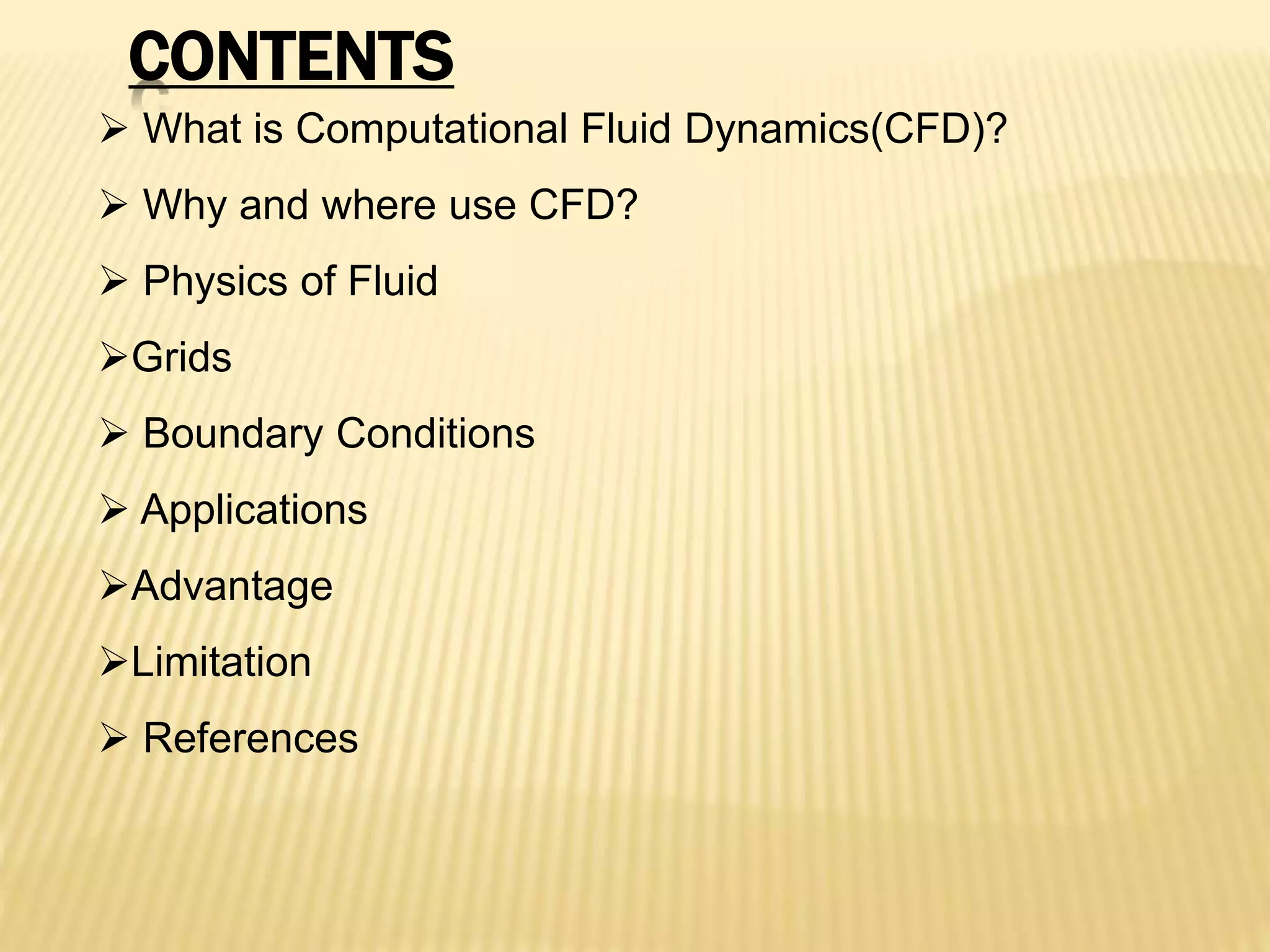 CONTENTS

➢ What is Computational Fluid Dynamics(CFD)?

➢ Why and where use CFD?

➢ Physics of Fluid

➢Grids

➢ Boundary Conditions

➢ Applications

➢Advantage

➢Limitation

➢ References